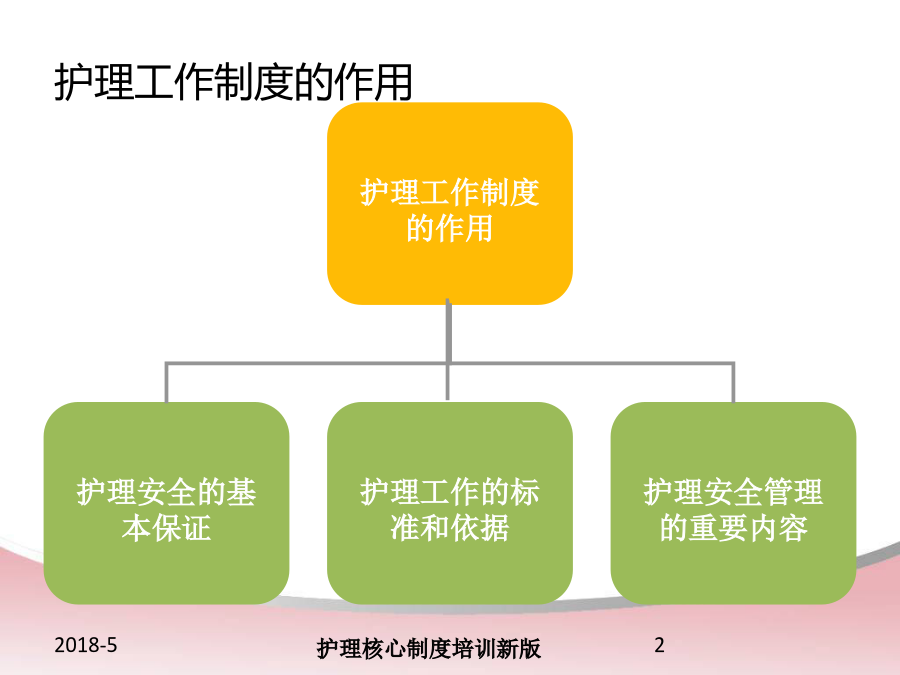 护理工作制度的作用

护理工作制度的作用

护理安全的基本保证

护理工作的标准和依据

护理安全管理的重要内容

2018-5

护理核心制度培训新版

2